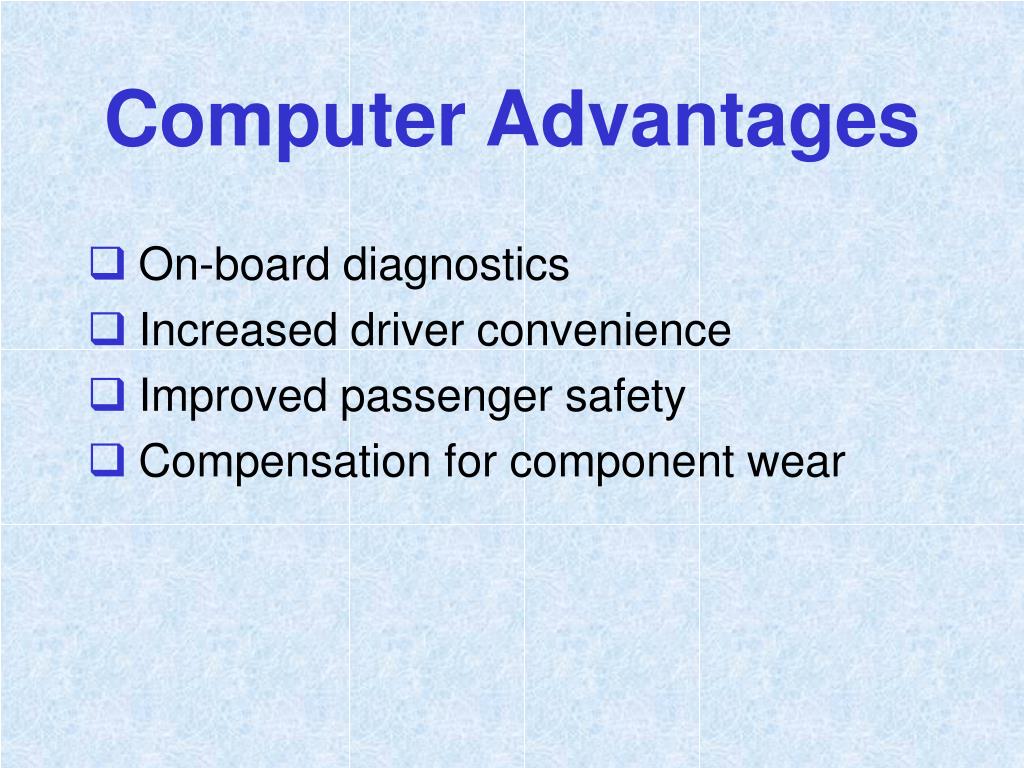 Computer Advantages

❑ On-board diagnostics
❑ Increased driver convenience
❑ Improved passenger safety
❑ Compensation for component wear